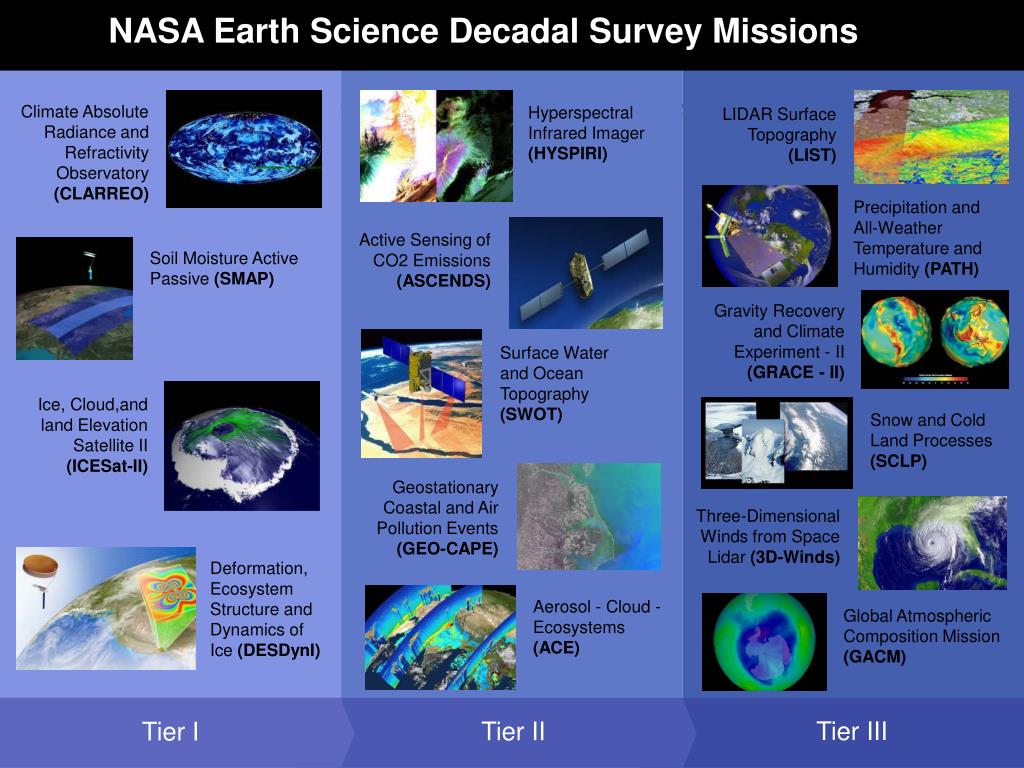 NASA Earth Science Decadal Survey Missions

Climate Absolute Radiance and Refractivity Observatory (CLARREO)

Soil Moisture Active Passive (SMAP)

Ice, Cloud,and land Elevation Satellite II (ICESat-II)

Deformation, Ecosystem Structure and Dynamics of Ice (DESDynI)

Hyperspectral Infrared Imager (HYSPIRI)

Active Sensing of CO2 Emissions (ASCENDS)

Surface Water and Ocean Topography (SWOT)

Geostationary Coastal and Air Pollution Events (GEO-CAPE)

Aerosol - Cloud - Ecosystems (ACE)

LIDAR Surface Topography (LIST)

Precipitation and All-Weather Temperature and Humidity (PATH)

Gravity Recovery and Climate Experiment - II (GRACE - II)

Snow and Cold Land Processes (SCLP)

Three-Dimensional Winds from Space Lidar (3D-Winds)

Global Atmospheric Composition Mission (GACM)

Tier I

Tier II

Tier III